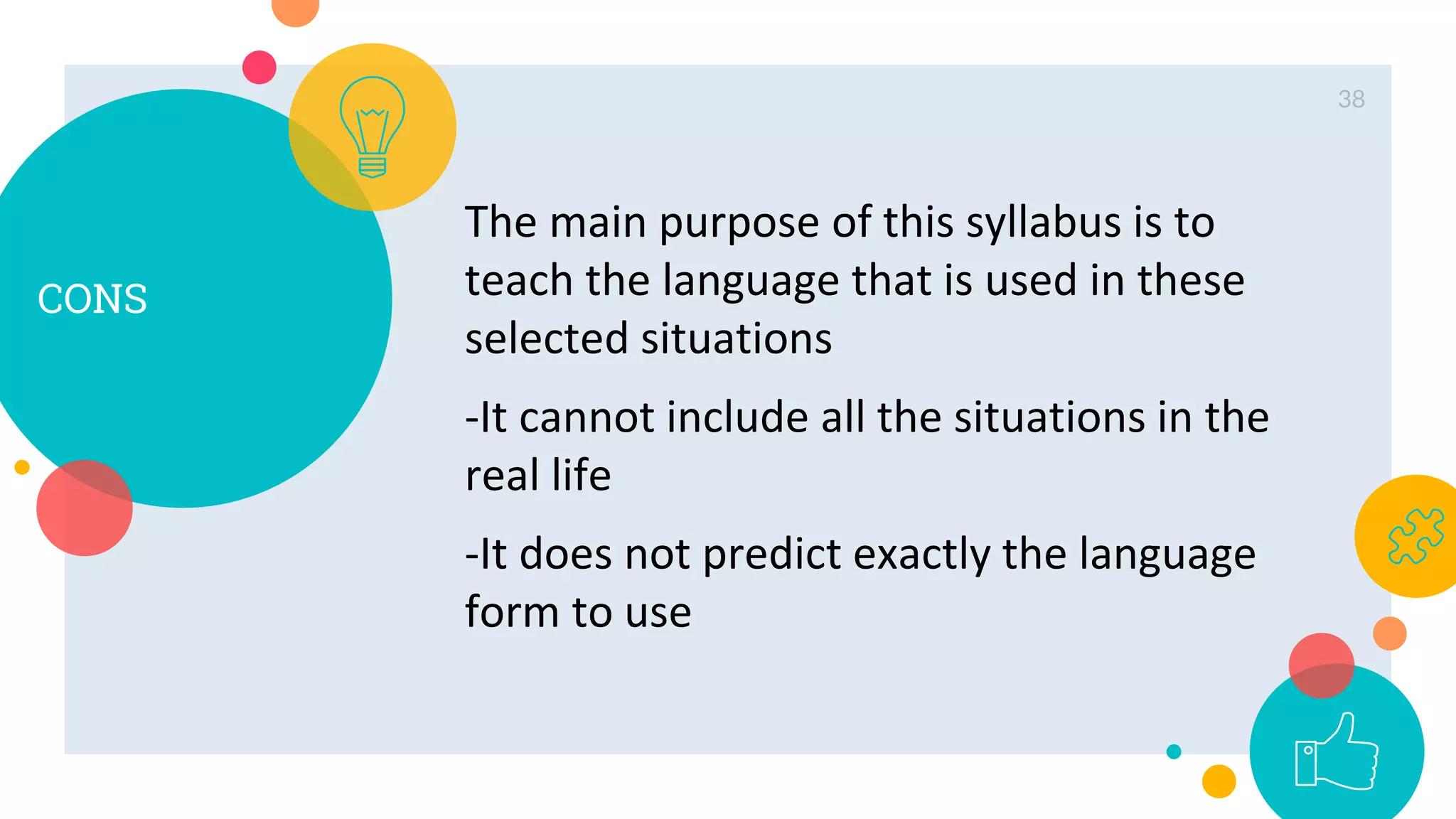 38

CONS

The main purpose of this syllabus is to teach the language that is used in these selected situations

-It cannot include all the situations in the real life

-It does not predict exactly the language form to use